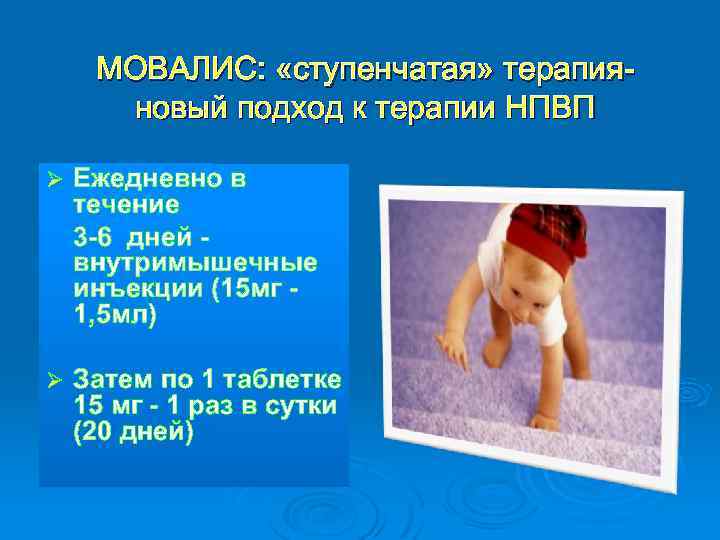 МОВАЛИС: «ступенчатая» терапия- новый подход к терапии НПВП

➢ Ежедневно в течение
3-6 дней - внутримышечные инъекции (15мг - 1,5мл)

➢ Затем по 1 таблетке 15 мг - 1 раз в сутки (20 дней)